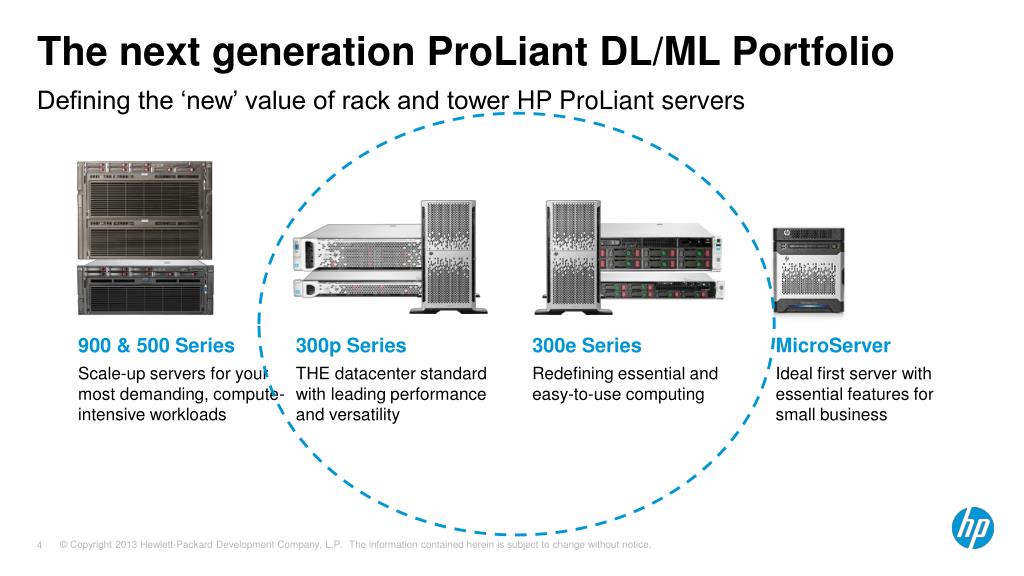 The next generation ProLiant DL/ML Portfolio

Defining the ‘new’ value of rack and tower HP ProLiant servers

900 & 500 Series
Scale-up servers for your most demanding, compute-intensive workloads

300p Series
THE datacenter standard with leading performance and versatility

300e Series
Redefining essential and easy-to-use computing

MicroServer
Ideal first server with essential features for small business

4 © Copyright 2013 Hewlett-Packard Development Company, L.P. The information contained herein is subject to change without notice.

hp